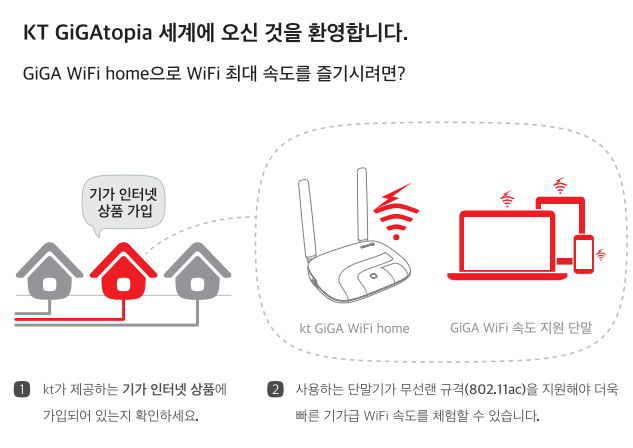 KT GiGAtopia 세계에 오신 것을 환영합니다.

GiGA WiFi home으로 WiFi 최대 속도를 즐기시려면?

기가 인터넷 상품 가입

kt GiGA WiFi home

GiGA WiFi 속도 지원 단말

1 kt가 제공하는 기가 인터넷 상품에 가입되어 있는지 확인하세요.

2 사용하는 단말기가 무선랜 규격(802.11ac)을 지원해야 더욱 빠른 기가급 WiFi 속도를 체험할 수 있습니다.